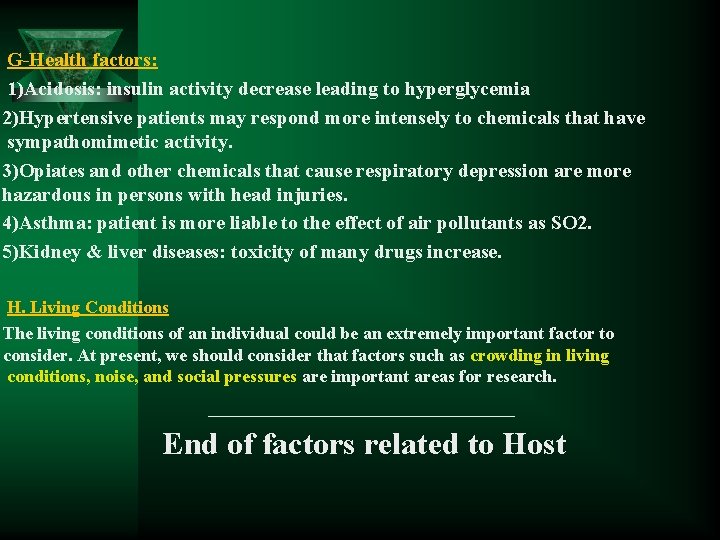 G-Health factors:

1)Acidosis: insulin activity decrease leading to hyperglycemia

2)Hypertensive patients may respond more intensely to chemicals that have sympathomimetic activity.

3)Opiates and other chemicals that cause respiratory depression are more hazardous in persons with head injuries.

4)Asthma: patient is more liable to the effect of air pollutants as SO2.

5)Kidney & liver diseases: toxicity of many drugs increase.

H. Living Conditions

The living conditions of an individual could be an extremely important factor to consider. At present, we should consider that factors such as crowding in living conditions, noise, and social pressures are important areas for research.

End of factors related to Host